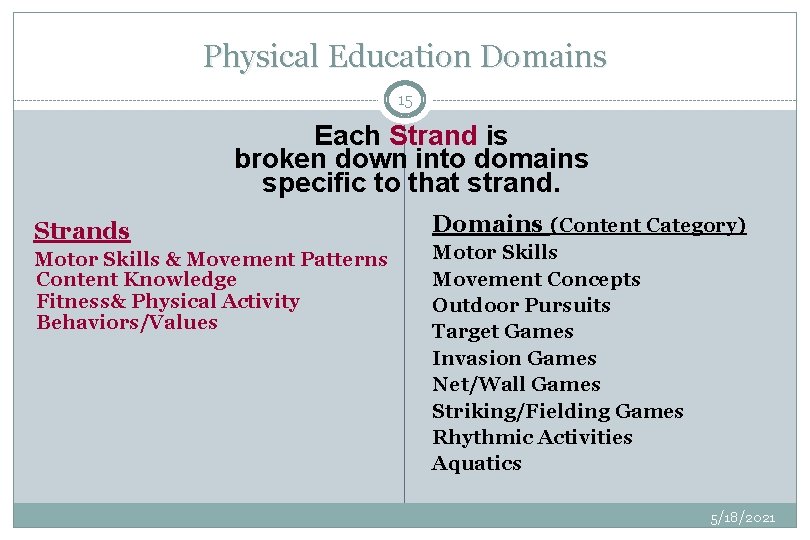 Physical Education Domains

15

Each Strand is broken down into domains specific to that strand.

Strands
Motor Skills & Movement Patterns
Content Knowledge
Fitness& Physical Activity
Behaviors/Values

Domains (Content Category)
Motor Skills
Movement Concepts
Outdoor Pursuits
Target Games
Invasion Games
Net/Wall Games
Striking/Fielding Games
Rhythmic Activities
Aquatics

5/18/2021